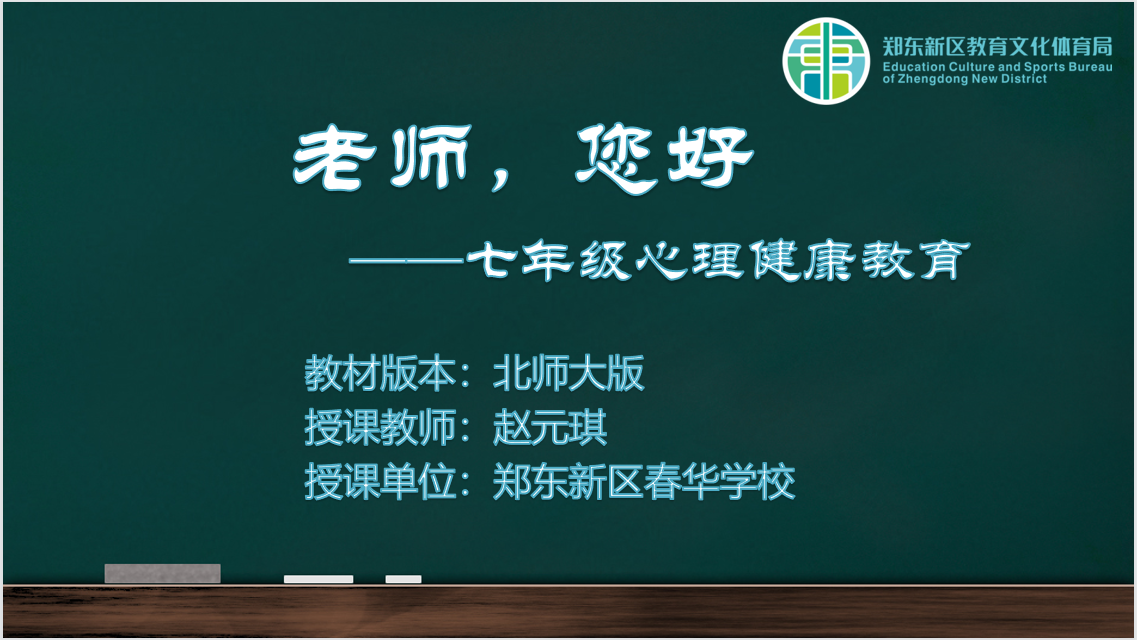 郑东新区教育文化体育局
Education Culture and Sports Bureau of Zhengdong New District

老师，您好

——七年级心理健康教育

教材版本：北师大版
授课教师：赵元琪
授课单位：郑东新区春华学校